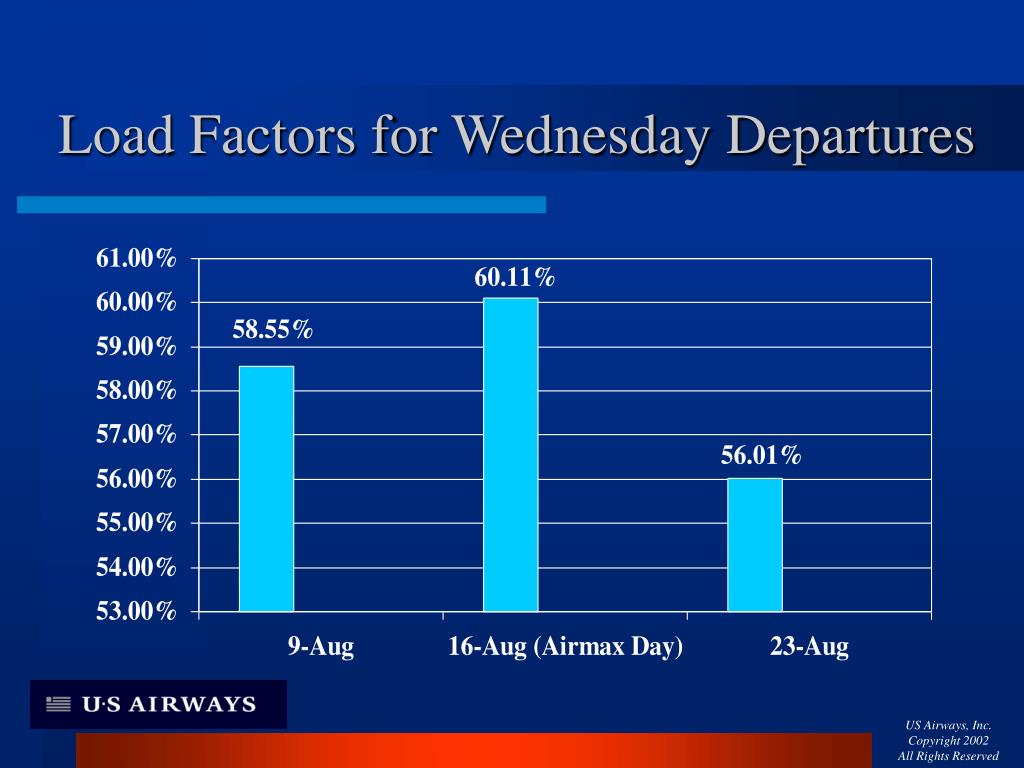 Load Factors for Wednesday Departures

61.00%
60.00%
59.00%
58.00%
57.00%
56.00%
55.00%
54.00%
53.00%

58.55%
60.11%
56.01%

9-Aug
16-Aug (Airmax Day)
23-Aug

U·S AIRWAYS

US Airways, Inc.
Copyright 2002
All Rights Reserved